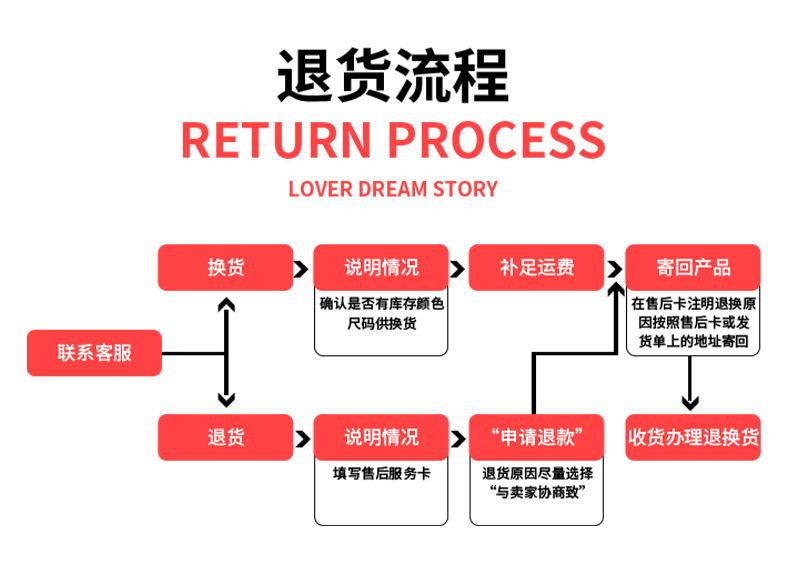 退货流程
RETURN PROCESS
LOVER DREAM STORY

联系客服

换货

说明情况
确认是否有库存颜色尺码供换货

补足运费

寄回产品
在售后卡注明退换原因按照售后卡或发货单上的地址寄回

退货

说明情况
填写售后服务卡

“申请退款”
退货原因尽量选择“与卖家协商致”

收货办理退换货